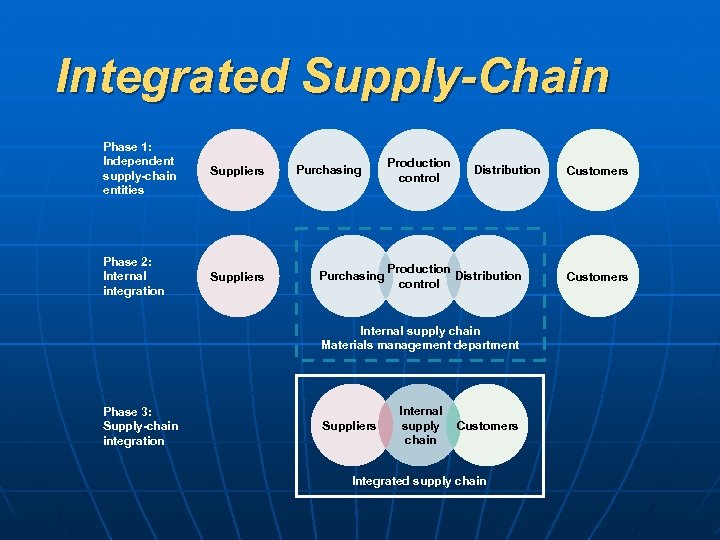 Integrated Supply-Chain

Phase 1: Independent supply-chain entities

Suppliers

Purchasing

Production control

Distribution

Customers

Phase 2: Internal integration

Suppliers

Purchasing

Production control

Distribution

Customers

Internal supply chain
Materials management department

Phase 3: Supply-chain integration

Suppliers

Internal supply chain

Customers

Integrated supply chain